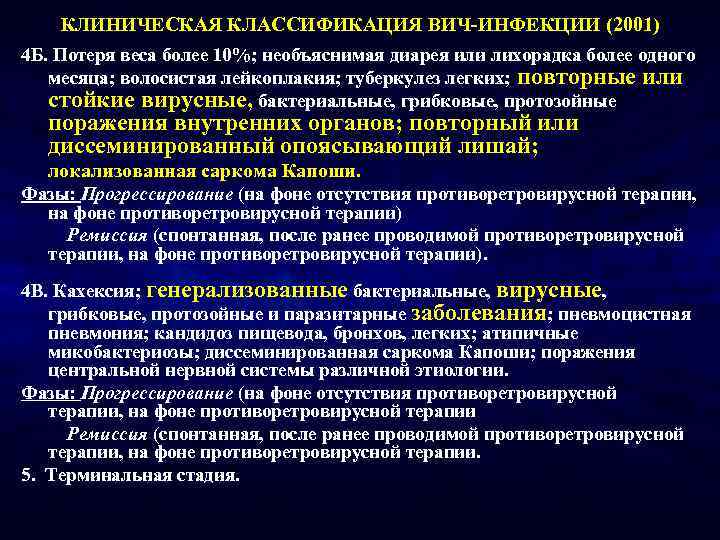 КЛИНИЧЕСКАЯ КЛАССИФИКАЦИЯ ВИЧ-ИНФЕКЦИИ (2001)

4Б. Потеря веса более 10%; необъяснимая диарея или лихорадка более одного месяца; волосистая лейкоплакия; туберкулез легких; повторные или стойкие вирусные, бактериальные, грибковые, протозойные поражения внутренних органов; повторный или диссеминированный опоясывающий лишай; локализованная саркома Капоши.

Фазы: Прогрессирование (на фоне отсутствия противоретровирусной терапии, на фоне противоретровирусной терапии)

Ремиссия (спонтанная, после ранее проводимой противоретровирусной терапии, на фоне противоретровирусной терапии).

4В. Кахексия; генерализованные бактериальные, вирусные, грибковые, протозойные и паразитарные заболевания; пневмоцистная пневмония; кандидоз пищевода, бронхов, легких; атипичные микобактериозы; диссеминированная саркома Капоши; поражения центральной нервной системы различной этиологии.

Фазы: Прогрессирование (на фоне отсутствия противоретровирусной терапии, на фоне противоретровирусной терапии

Ремиссия (спонтанная, после ранее проводимой противоретровирусной терапии, на фоне противоретровирусной терапии.

5. Терминальная стадия.